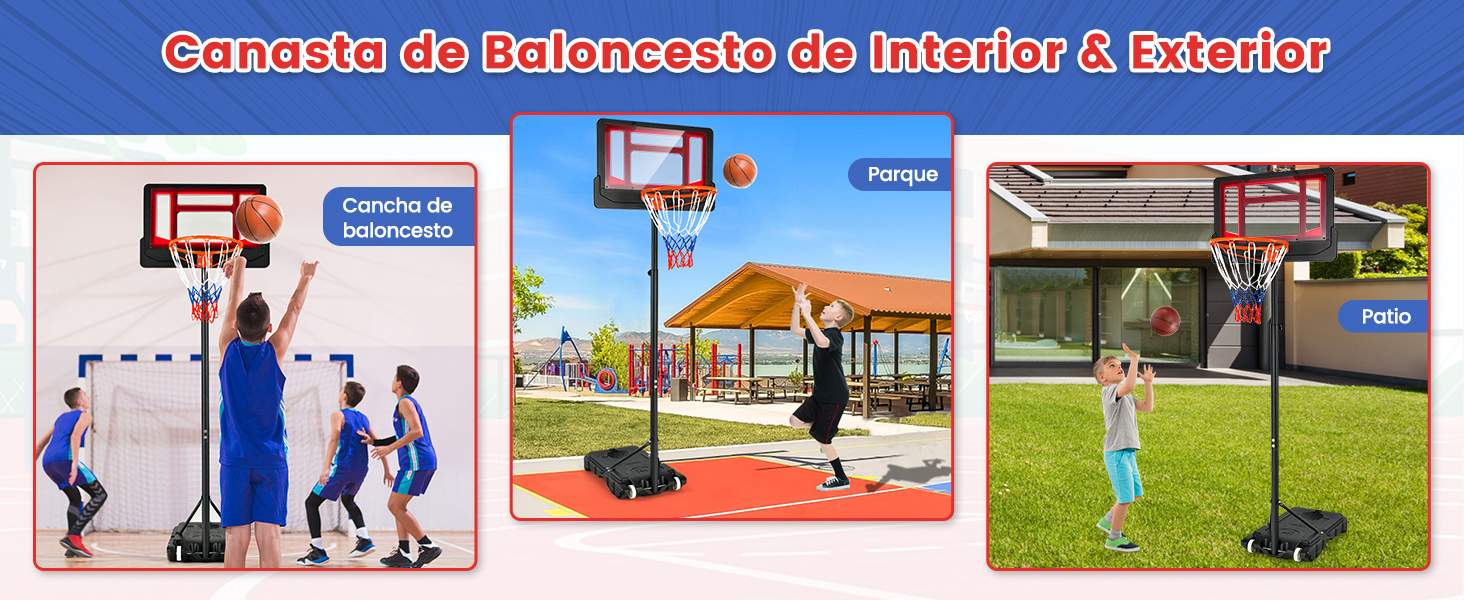 Canasta de Baloncesto de Interior & Exterior

Cancha de baloncesto

Parque

Patio